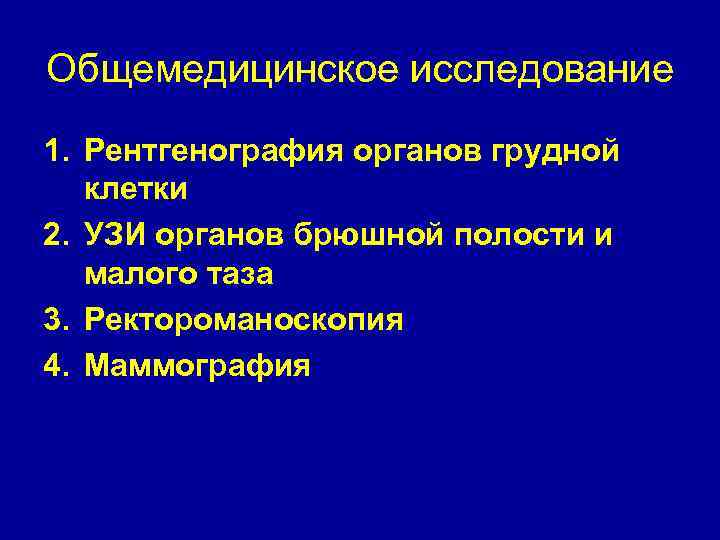 Общемедицинское исследование

1. Рентгенография органов грудной клетки
2. УЗИ органов брюшной полости и малого таза
3. Ректороманоскопия
4. Маммография